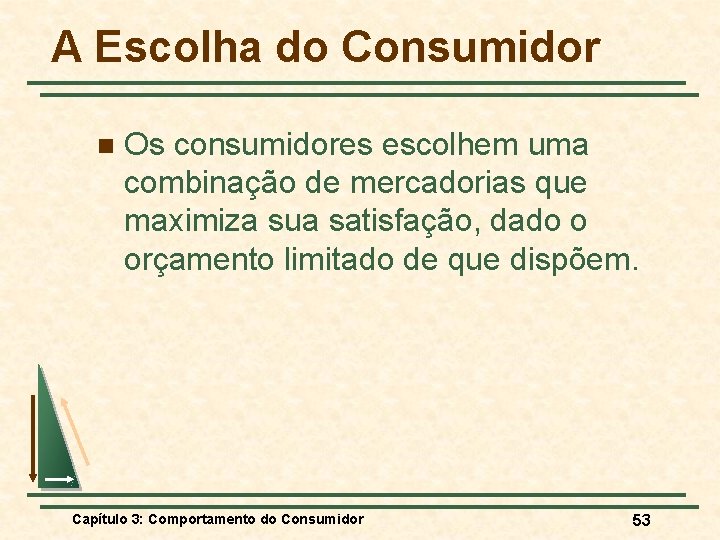 A Escolha do Consumidor

Os consumidores escolhem uma combinação de mercadorias que maximiza sua satisfação, dado o orçamento limitado de que dispõem.

Capítulo 3: Comportamento do Consumidor

53